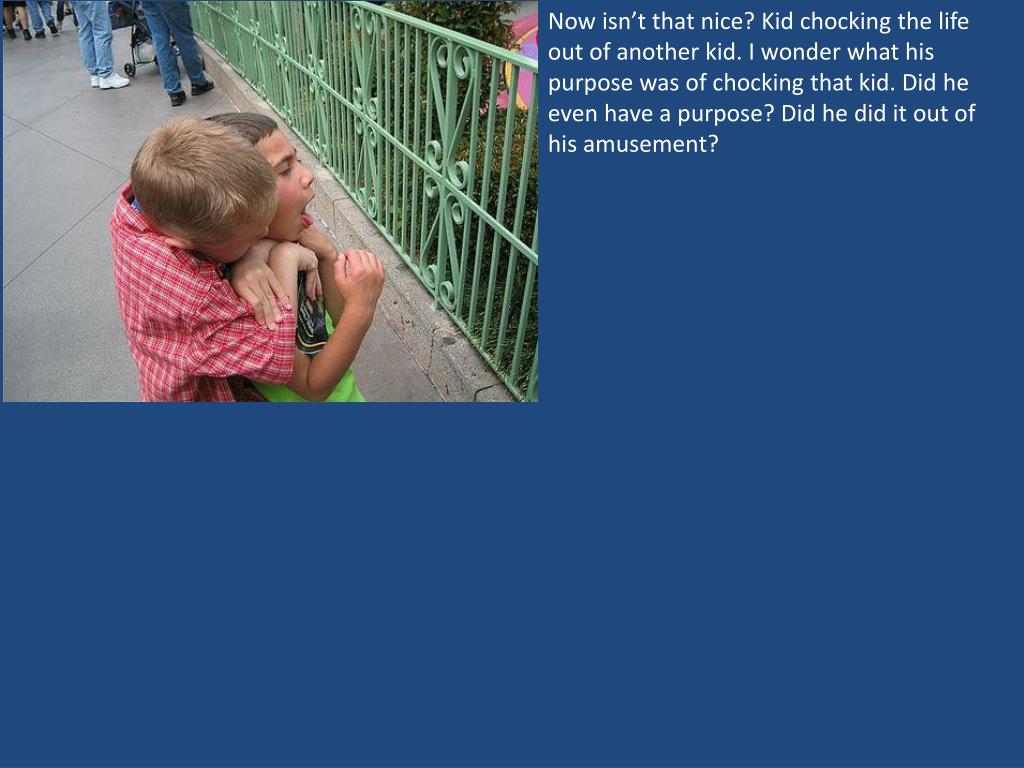 Now isn’t that nice? Kid chocking the life out of another kid. I wonder what his purpose was of chocking that kid. Did he even have a purpose? Did he did it out of his amusement?